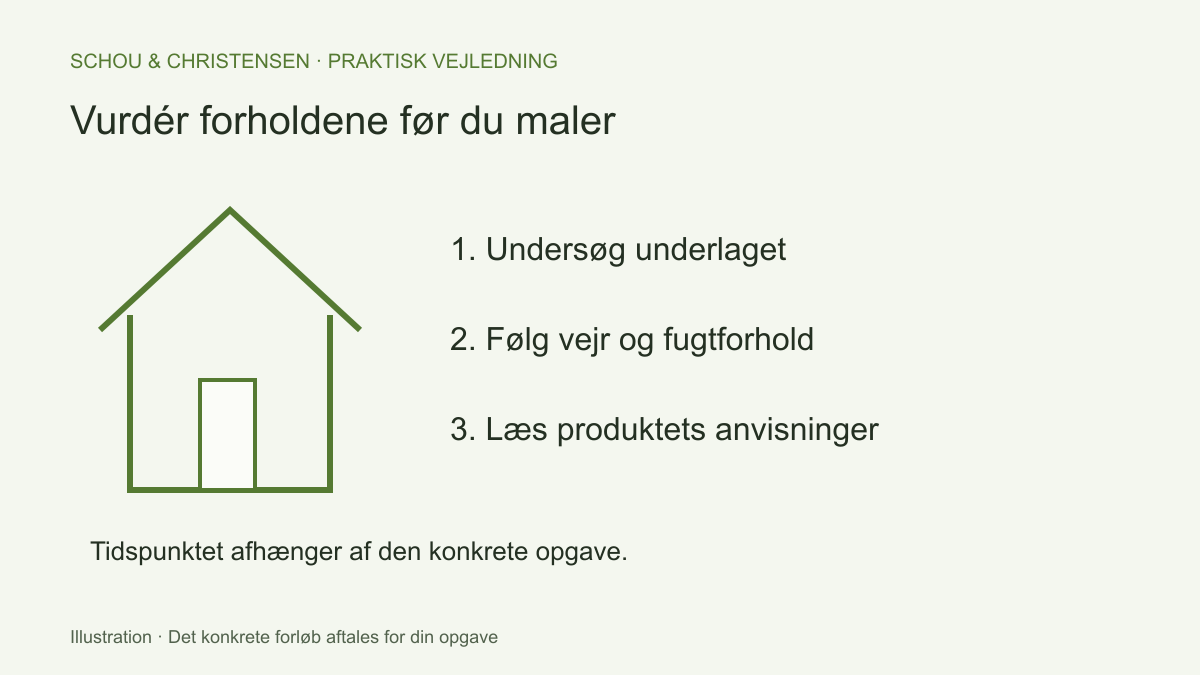 SCHOU & CHRISTENSEN · PRAKTISK VEJLEDNING

Vurdér forholdene før du maler

1. Undersøg underlaget

2. Følg vejr og fugtforhold

3. Læs produktets anvisninger

Tidspunktet afhænger af den konkrete opgave.

Illustration · Det konkrete forløb aftales for din opgave